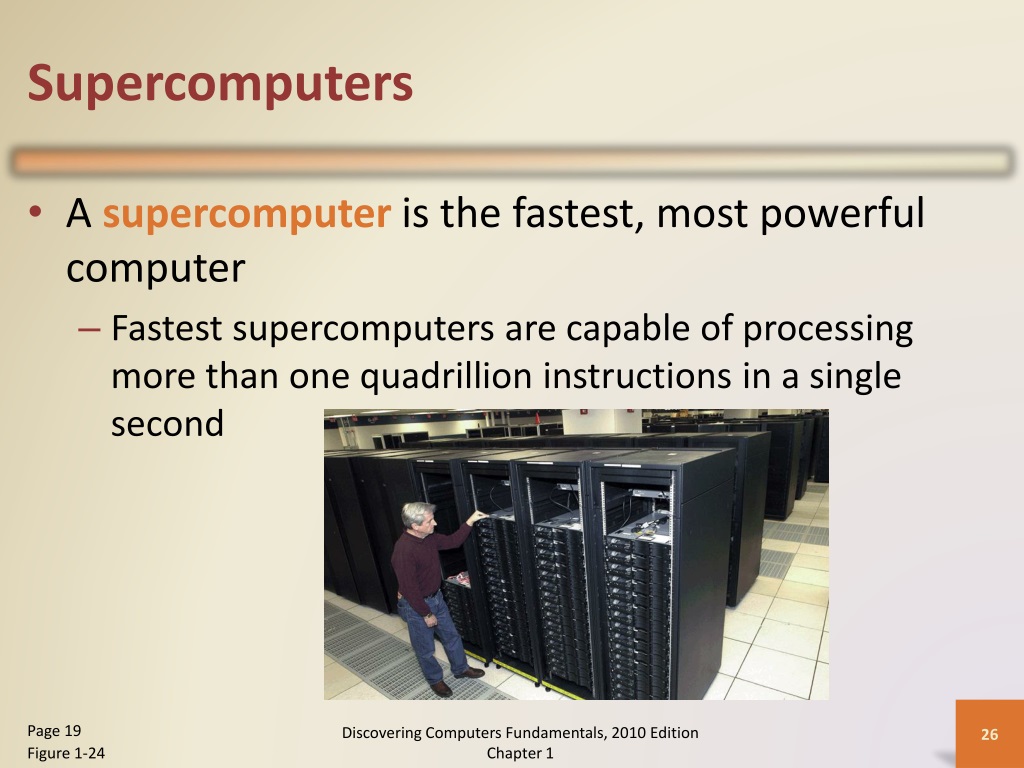 Supercomputers

• A supercomputer is the fastest, most powerful computer

– Fastest supercomputers are capable of processing more than one quadrillion instructions in a single second

Page 19
Figure 1-24

Discovering Computers Fundamentals, 2010 Edition
Chapter 1

26